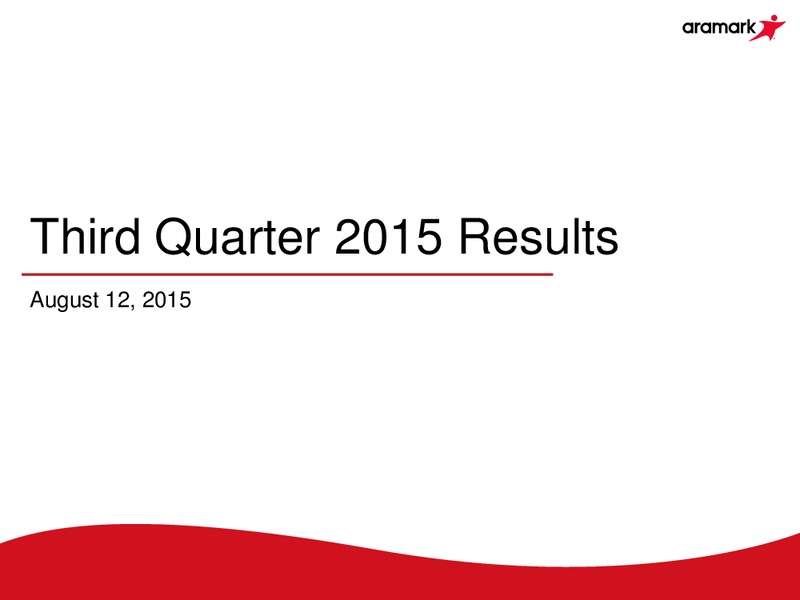 aramark

Third Quarter 2015 Results

August 12, 2015